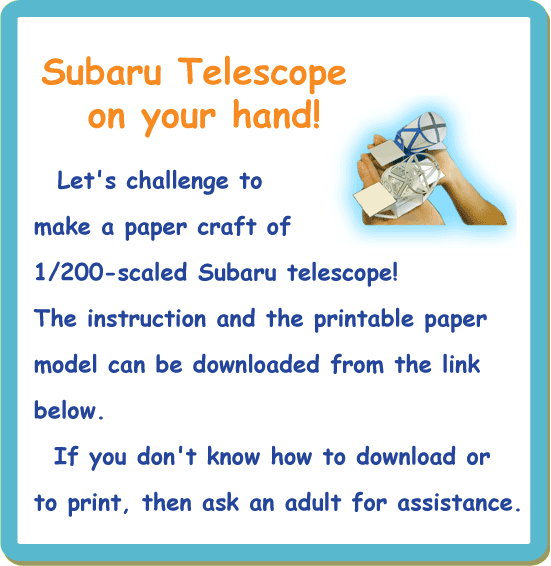 Subaru Telescope on your hand!

Let's challenge to make a paper craft of 1/200-scaled Subaru telescope! The instruction and the printable paper model can be downloaded from the link below.

If you don't know how to download or to print, then ask an adult for assistance.